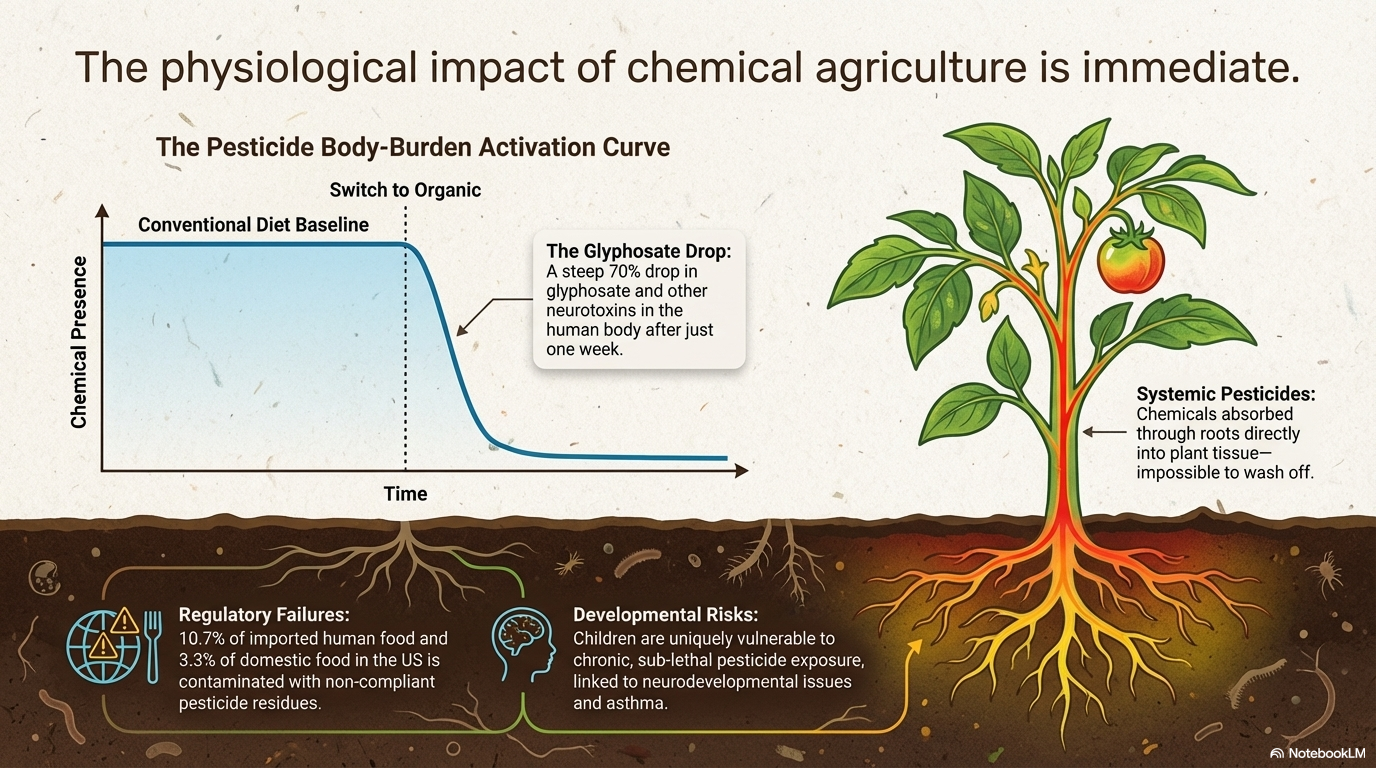 The physiological impact of chemical agriculture is immediate.

The Pesticide Body-Burden Activation Curve

Switch to Organic

Conventional Diet Baseline

Chemical Presence

Time

The Glyphosate Drop:
A steep 70% drop in glyphosate and other neurotoxins in the human body after just one week.

Systemic Pesticides:
Chemicals absorbed through roots directly into plant tissue—impossible to wash off.

Regulatory Failures:
10.7% of imported human food and 3.3% of domestic food in the US is contaminated with non-compliant pesticide residues.

Developmental Risks:
Children are uniquely vulnerable to chronic, sub-lethal pesticide exposure, linked to neurodevelopmental issues and asthma.

NotebookLM